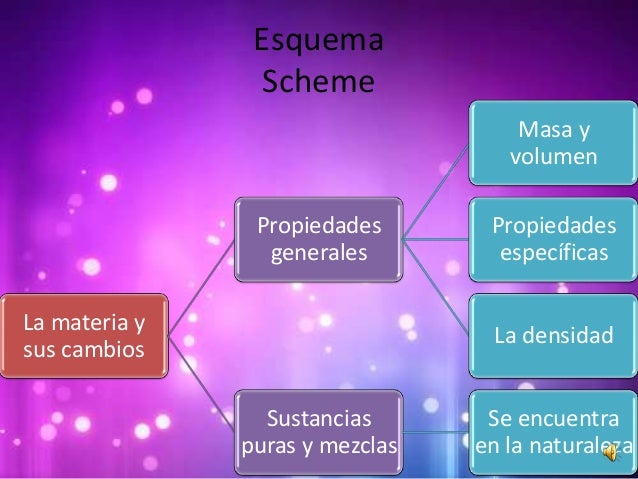 Esquema
Scheme

La materia y sus cambios

Propiedades generales

Sustancias puras y mezclas

Masa y volumen

Propiedades específicas

La densidad

Se encuentra en la naturaleza